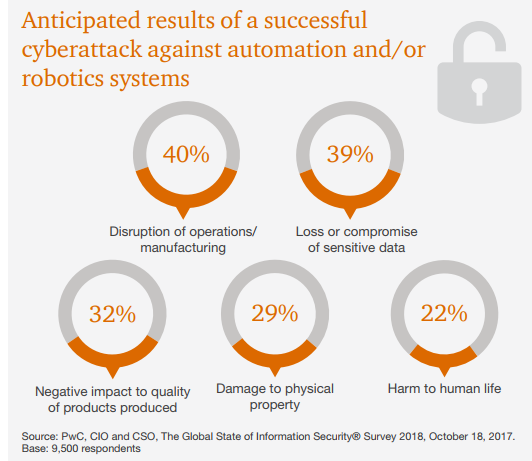 Anticipated results of a successful cyberattack against automation and/or robotics systems

40%

Disruption of operations/ manufacturing

39%

Loss or compromise of sensitive data

32%

Negative impact to quality of products produced

29%

Damage to physical property

22%

Harm to human life

Source: PwC, CIO and CSO, The Global State of Information Security® Survey 2018, October 18, 2017.
Base: 9,500 respondents